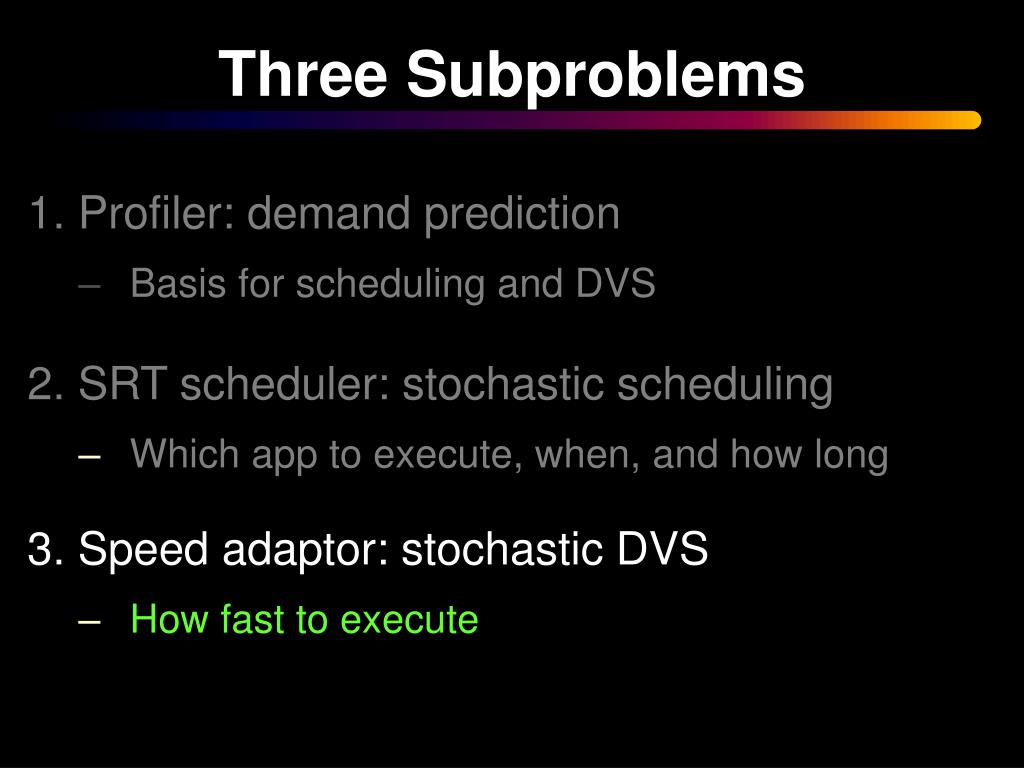 Three Subproblems

1. Profiler: demand prediction

– Basis for scheduling and DVS

2. SRT scheduler: stochastic scheduling

– Which app to execute, when, and how long

3. Speed adaptor: stochastic DVS

– How fast to execute